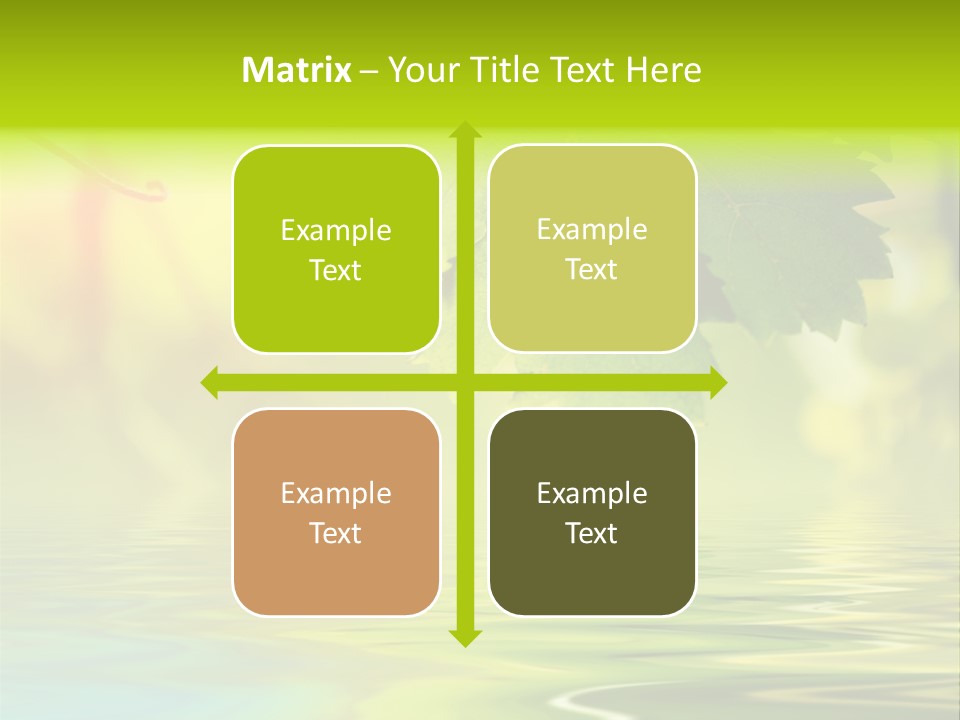 Matrix – Your Title Text Here

Example Text

Example Text

Example Text

Example Text